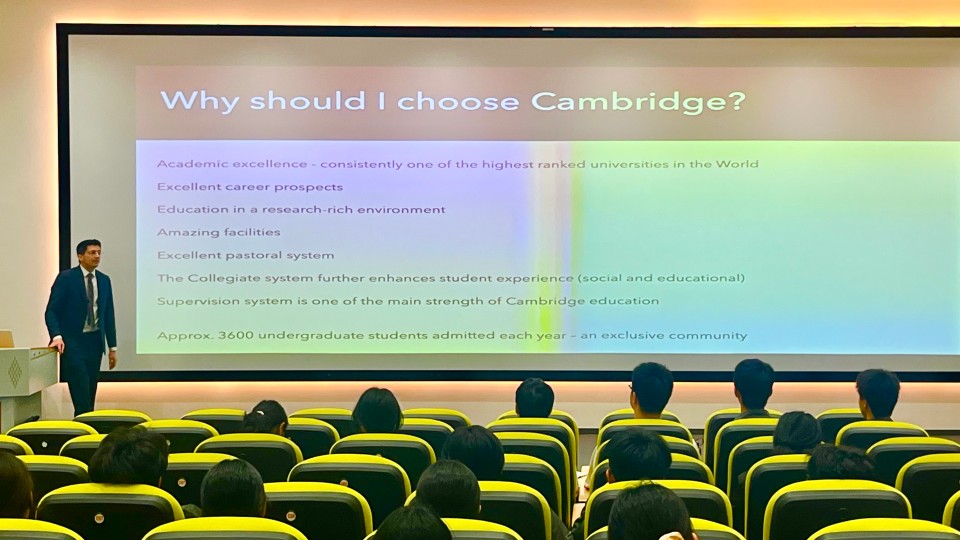 Why should I choose Cambridge?

Academic excellence - consistently one of the highest ranked universities in the World

Excellent career prospects

Education in a research-rich environment

Amazing facilities

Excellent pastoral system

The Collegiate system further enhances student experience (social and educational)

Supervision system is one of the main strength of Cambridge education

Approx. 3600 undergraduate students admitted each year – an exclusive community